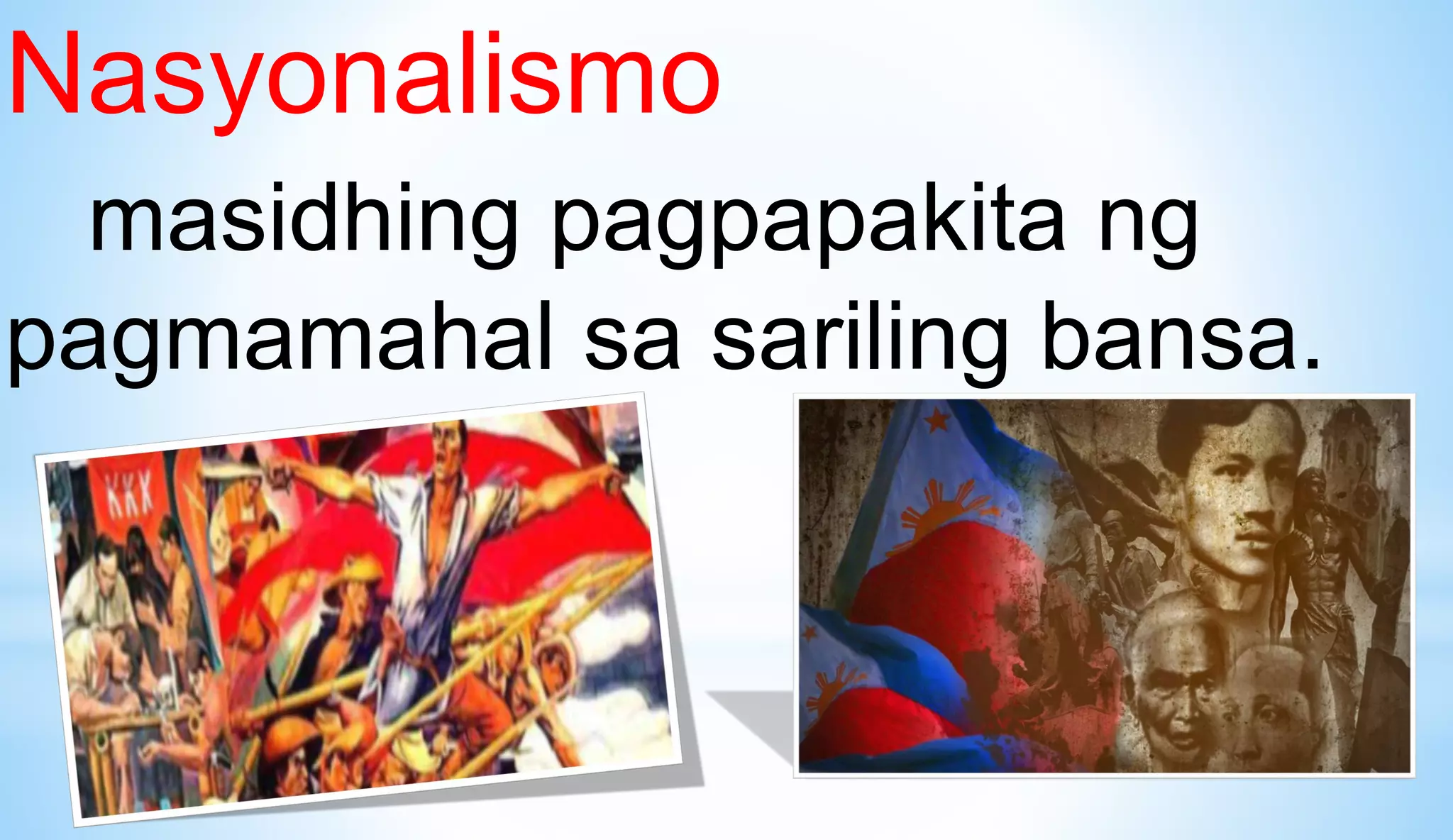 Nasyonalismo

masidhing pagpapakita ng pagmamahal sa sariling bansa.

KKK